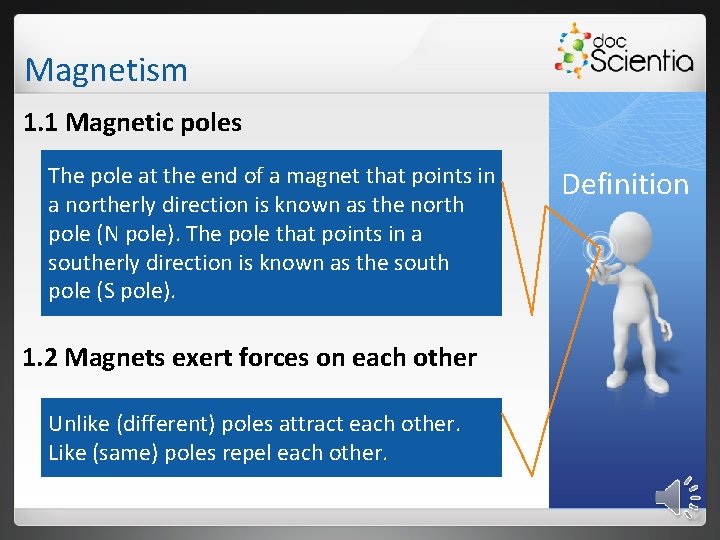 Magnetism

doc Scientia

1.1 Magnetic poles

The pole at the end of a magnet that points in a northerly direction is known as the north pole (N pole). The pole that points in a southerly direction is known as the south pole (S pole).

Definition

1.2 Magnets exert forces on each other

Unlike (different) poles attract each other. Like (same) poles repel each other.